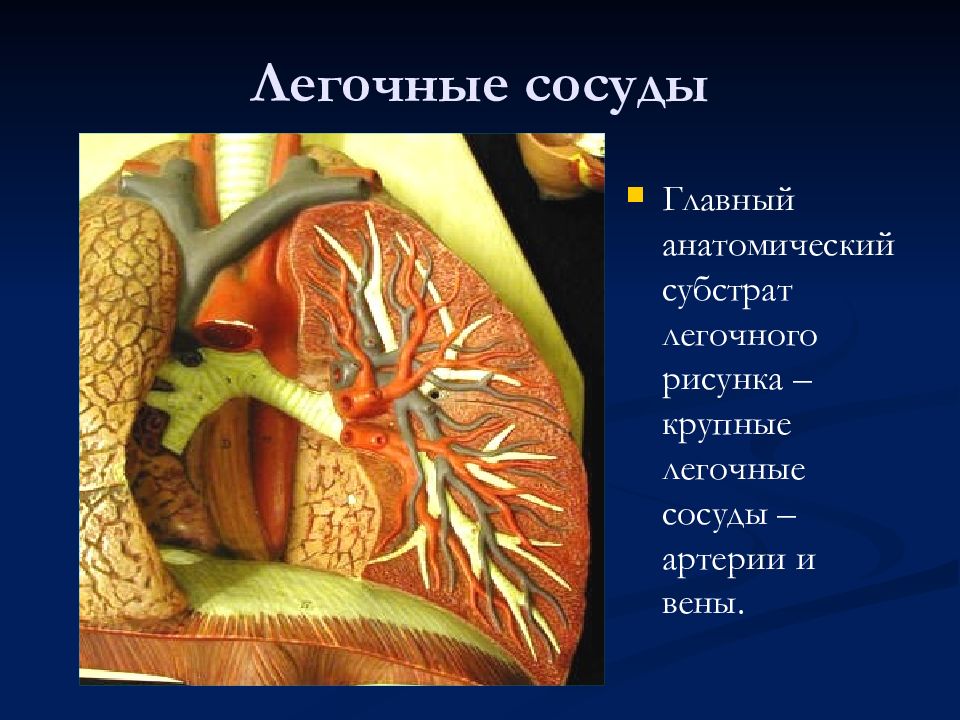 Легочные сосуды

Главный анатомический субстрат легочного рисунка – крупные легочные сосуды – артерии и вены.